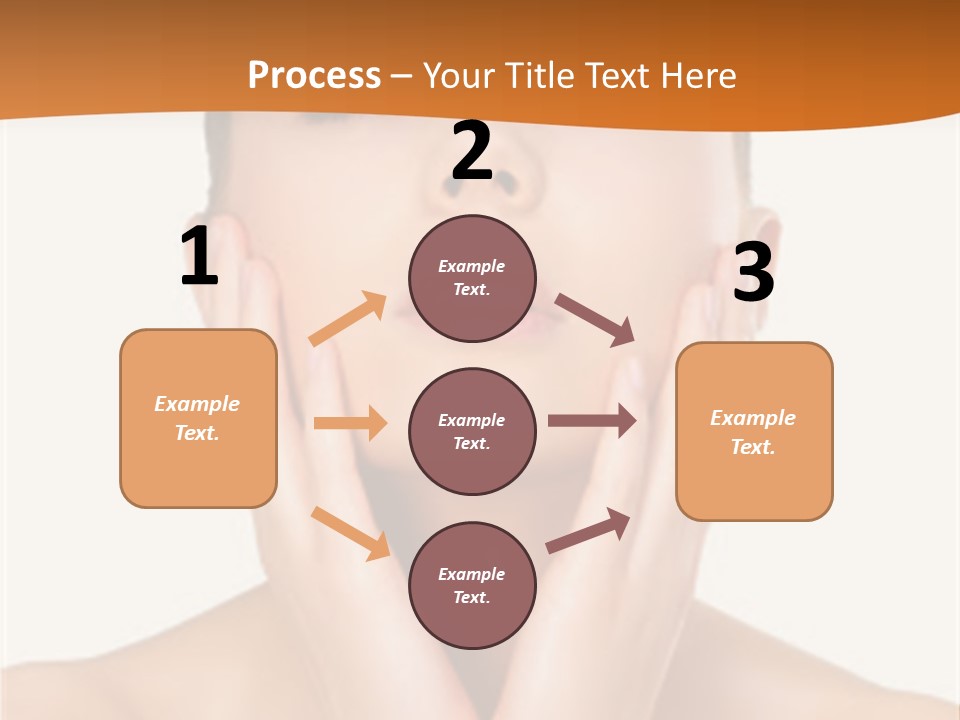 Process – Your Title Text Here

1

Example Text.

2

Example Text.

Example Text.

Example Text.

3

Example Text.